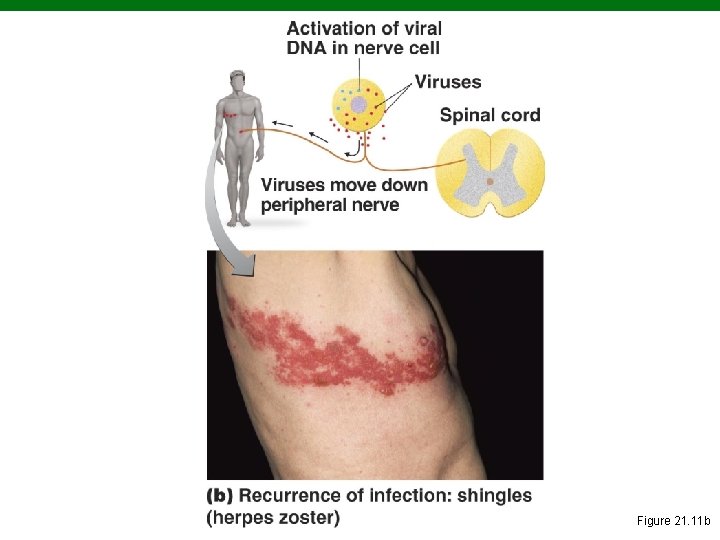 Activation of viral DNA in nerve cell

Viruses

Spinal cord

Viruses move down peripheral nerve

(b) Recurrence of infection: shingles (herpes zoster)

Figure 21.11b